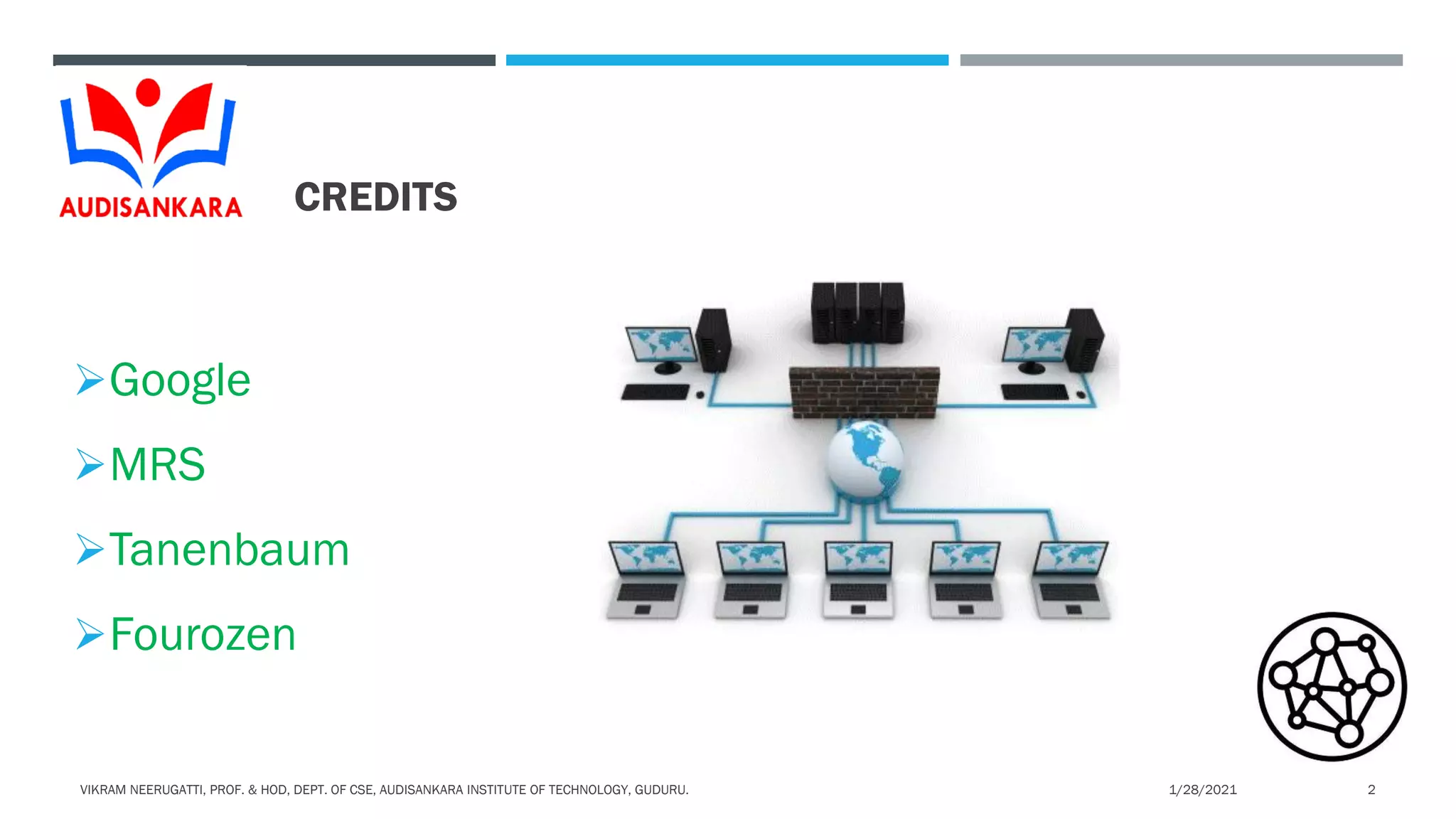 AUDISANKARA

CREDITS

➢Google

➢MRS

➢Tanenbaum

➢Fourozen

VIKRAM NEERUGATTI, PROF. & HOD, DEPT. OF CSE, AUDISANKARA INSTITUTE OF TECHNOLOGY, GUDURU.

1/28/2021

2